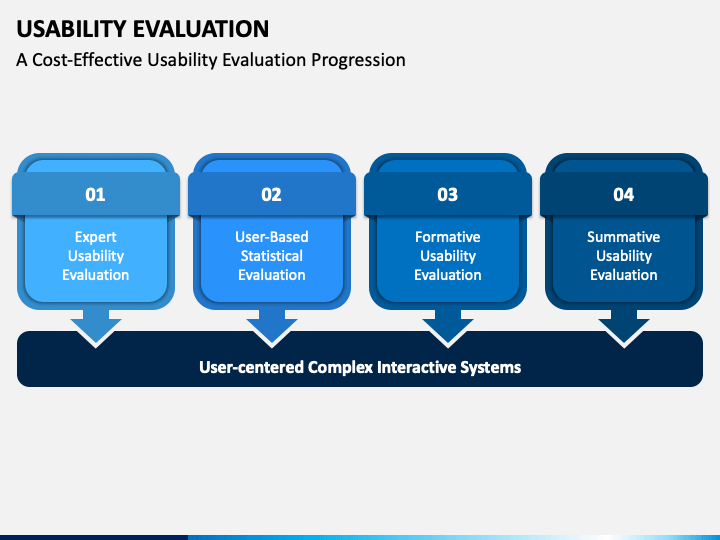 USABILITY EVALUATION

A Cost-Effective Usability Evaluation Progression

01

Expert Usability Evaluation

02

User-Based Statistical Evaluation

03

Formative Usability Evaluation

04

Summative Usability Evaluation

User-centered Complex Interactive Systems